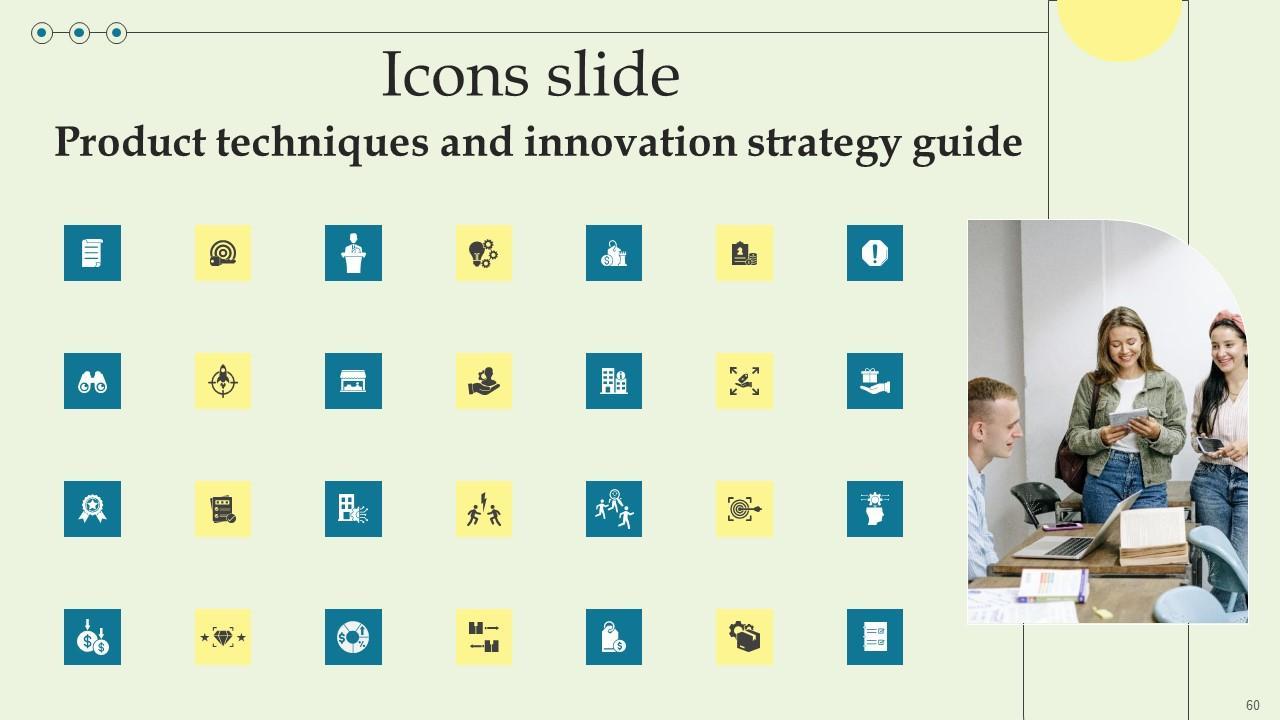 Icons slide

Product techniques and innovation strategy guide

60